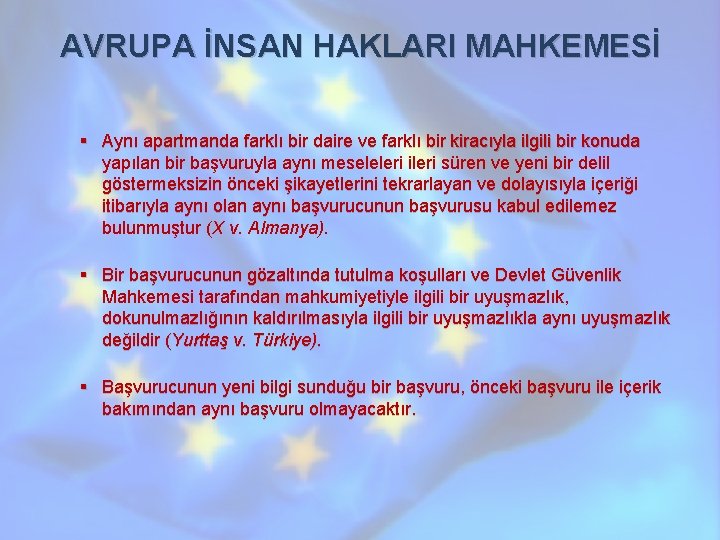 AVRUPA İNSAN HAKLARI MAHKEMESİ

▪ Aynı apartmanda farklı bir daire ve farklı bir kiracıyla ilgili bir konuda yapılan bir başvuruyla aynı meseleleri ileri süren ve yeni bir delil göstermeksizin önceki şikayetlerini tekrarlayan ve dolayısıyla içeriği itibarıyla aynı olan aynı başvurucunun başvurusu kabul edilemez bulunmuştur (X v. Almanya).

▪ Bir başvurucunun gözaltında tutulma koşulları ve Devlet Güvenlik Mahkemesi tarafından mahkumiyetiyle ilgili bir uyuşmazlık, dokunulmazlığının kaldırılmasıyla ilgili bir uyuşmazlıkla aynı uyuşmazlık değildir (Yurttaş v. Türkiye).

▪ Başvurucunun yeni bilgi sunduğu bir başvuru, önceki başvuru ile içerik bakımından aynı başvuru olmayacaktır.